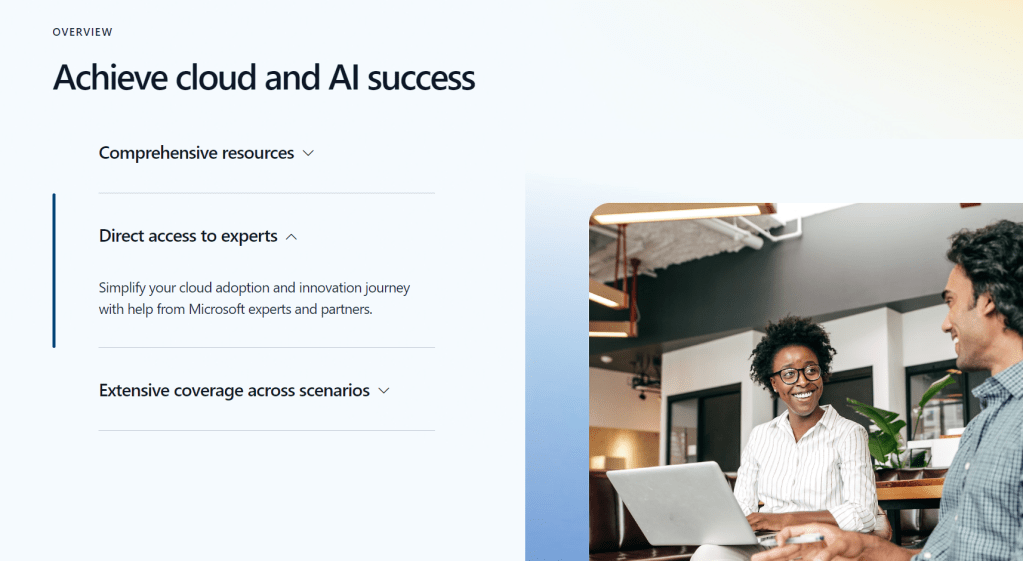 OVERVIEW

Achieve cloud and AI success

Comprehensive resources

Direct access to experts

Simplify your cloud adoption and innovation journey with help from Microsoft experts and partners.

Extensive coverage across scenarios